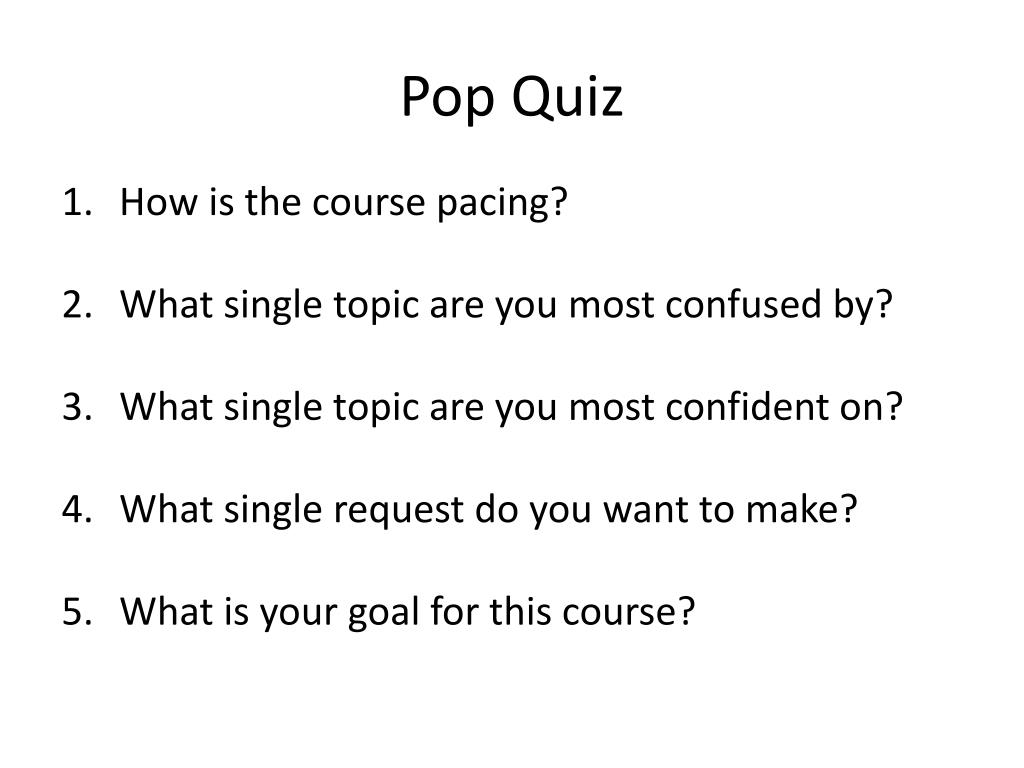 Pop Quiz

1. How is the course pacing?

2. What single topic are you most confused by?

3. What single topic are you most confident on?

4. What single request do you want to make?

5. What is your goal for this course?